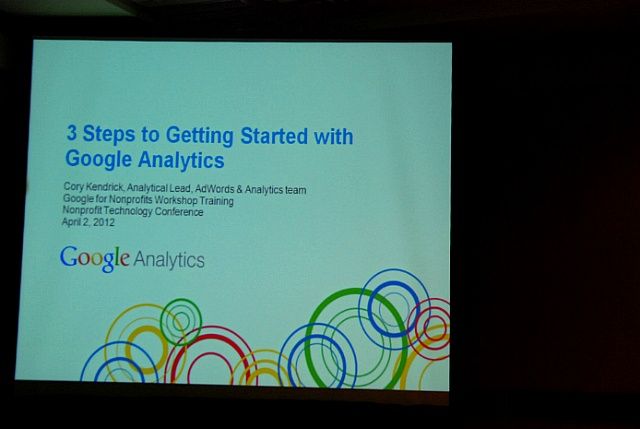 3 Steps to Getting Started with Google Analytics

Cory Kendrick, Analytical Lead, AdWords & Analytics team
Google for Nonprofits Workshop Training
Nonprofit Technology Conference
April 2, 2012

Google Analytics